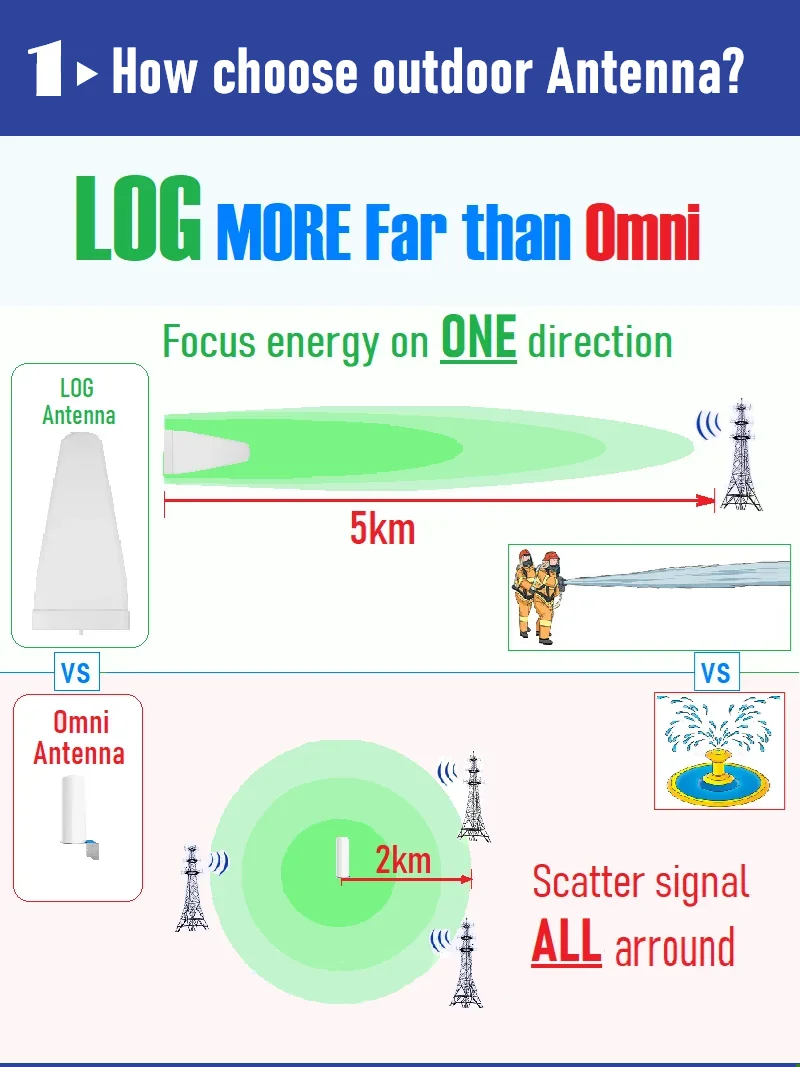 1 ▸ How choose outdoor Antenna?

LOG MORE Far than Omni

Focus energy on ONE direction

LOG Antenna

5km

VS

VS

Omni Antenna

2km

Scatter signal ALL arround